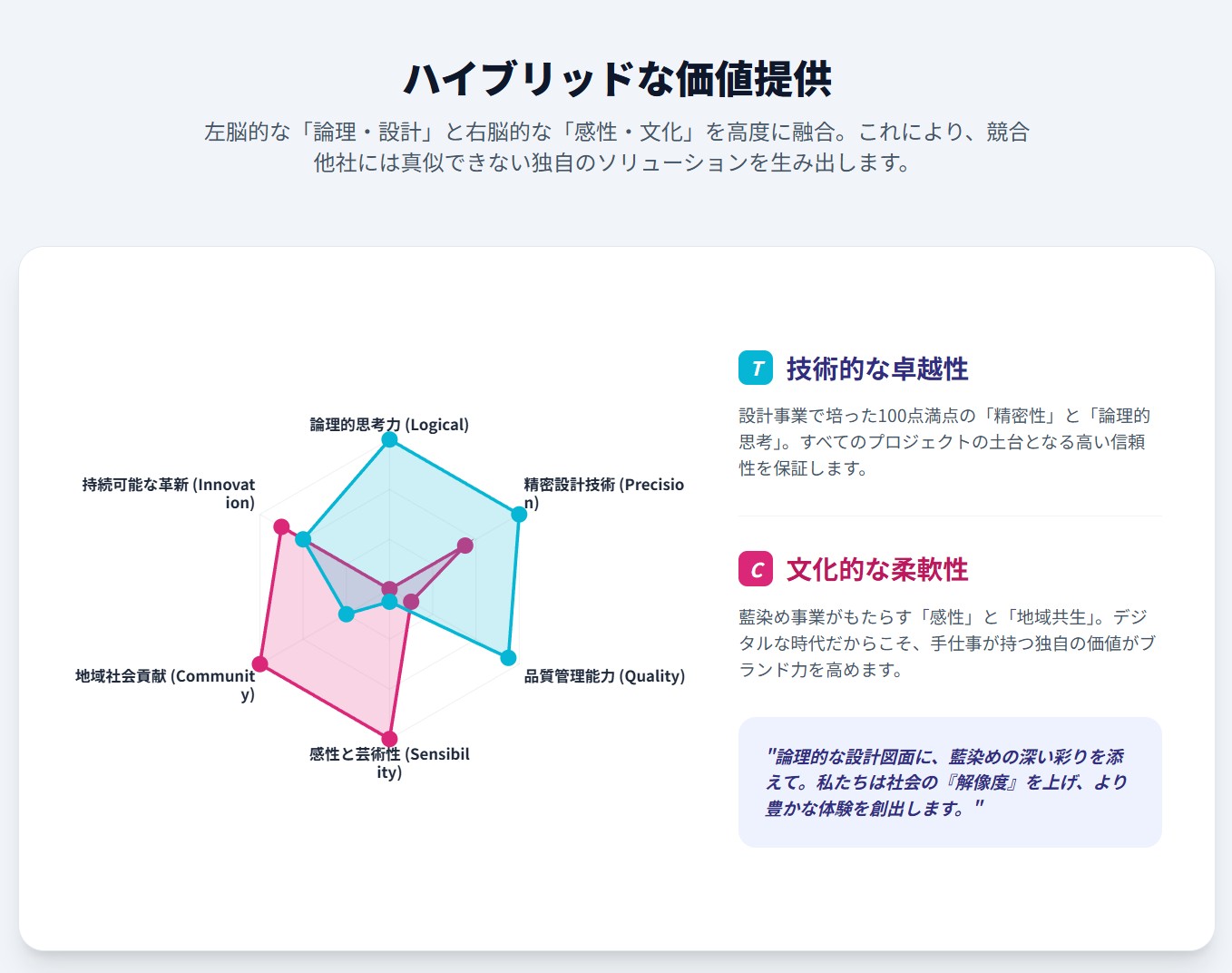 ハイブリッドな価値提供

左脳的な「論理・設計」と右脳的な「感性・文化」を高度に融合。これにより、競合他社には真似できない独自のソリューションを生み出します。

論理的思考力 (Logical)

精密設計技術 (Precision)

品質管理能力 (Quality)

感性と芸術性 (Sensibility)

地域社会貢献 (Community)

持続可能な革新 (Innovation)

T 技術的な卓越性

設計事業で培った100点満点の「精密性」と「論理的思考」。すべてのプロジェクトの土台となる高い信頼性を保証します。

C 文化的な柔軟性

藍染め事業がもたらす「感性」と「地域共生」。デジタルな時代だからこそ、手仕事が持つ独自の価値がブランド力を高めます。

"論理的な設計図面に、藍染めの深い彩りを添えて。私たちは社会の『解像度』を上げ、より豊かな体験を創出します。"